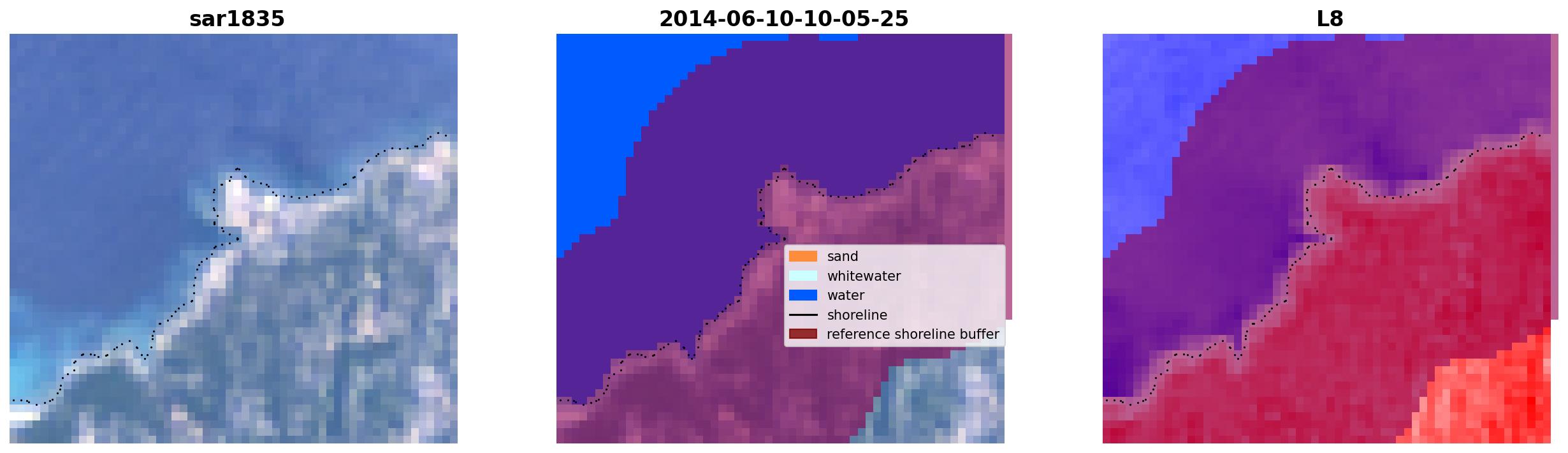 sar1835

2014-06-10-10-05-25

sand
whitewater
water
shoreline
reference shoreline buffer

L8